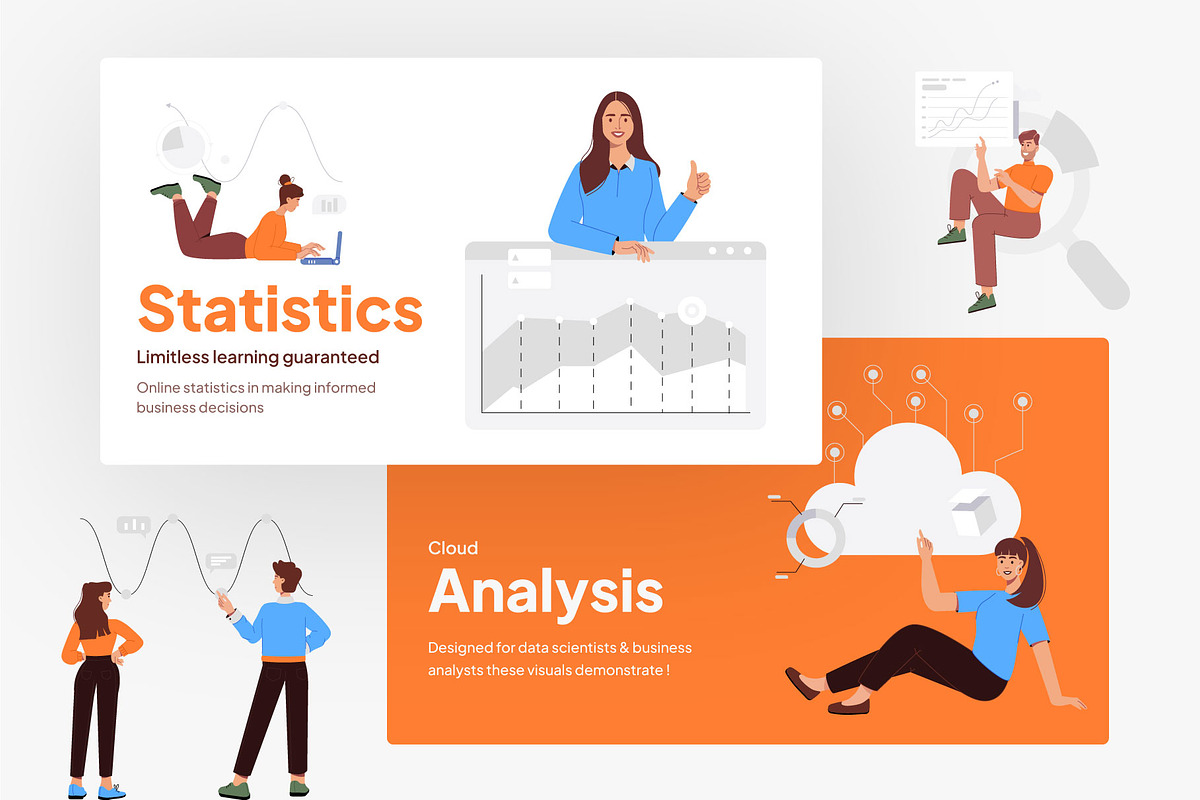 Statistics

Limitless learning guaranteed

Online statistics in making informed business decisions

Cloud

Analysis

Designed for data scientists & business analysts these visuals demonstrate !